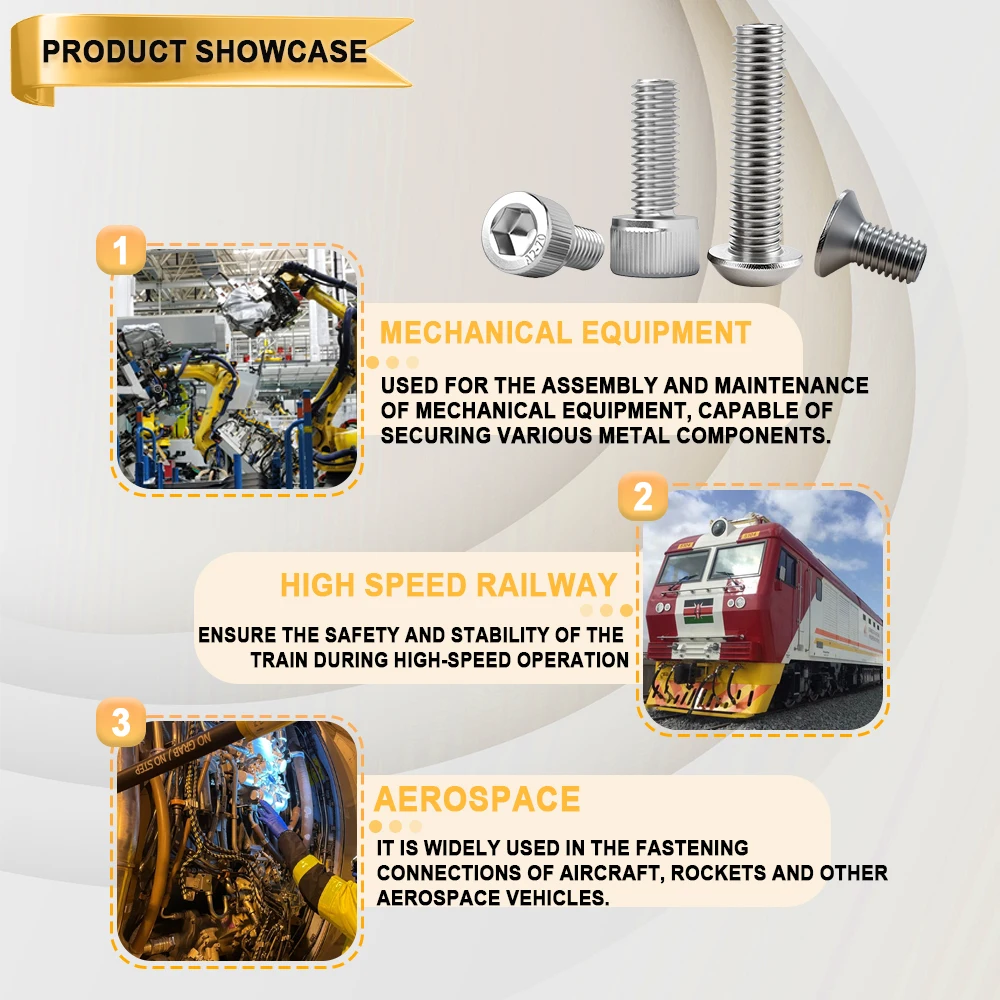 PRODUCT SHOWCASE

1

MECHANICAL EQUIPMENT

USED FOR THE ASSEMBLY AND MAINTENANCE OF MECHANICAL EQUIPMENT, CAPABLE OF SECURING VARIOUS METAL COMPONENTS.

2

HIGH SPEED RAILWAY

ENSURE THE SAFETY AND STABILITY OF THE TRAIN DURING HIGH-SPEED OPERATION

3

NO GRAB / NO STEP

AEROSPACE

IT IS WIDELY USED IN THE FASTENING CONNECTIONS OF AIRCRAFT, ROCKETS AND OTHER AEROSPACE VEHICLES.